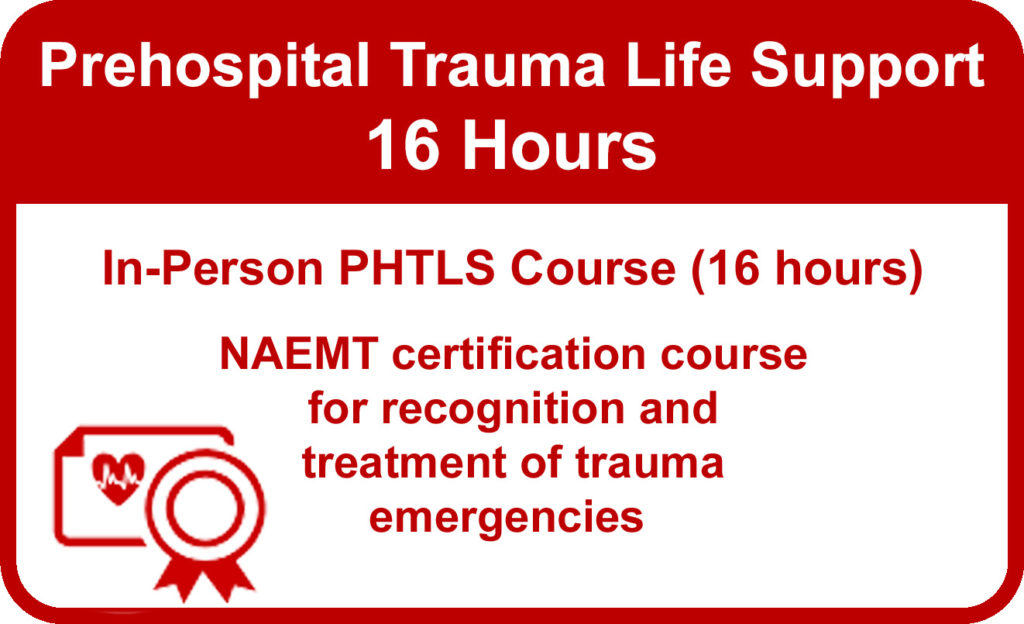 Prehospital Trauma Life Support
16 Hours

In-Person PHTLS Course (16 hours)

NAEMT certification course for recognition and treatment of trauma emergencies